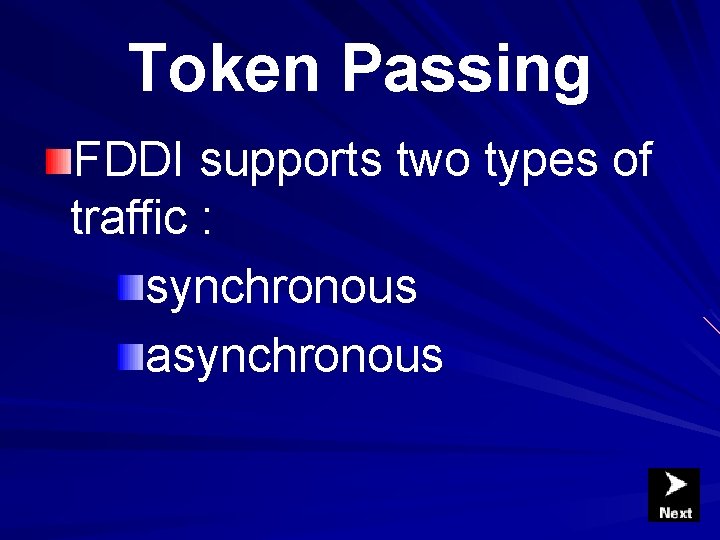 Token Passing

FDDI supports two types of traffic :

synchronous

asynchronous

Next